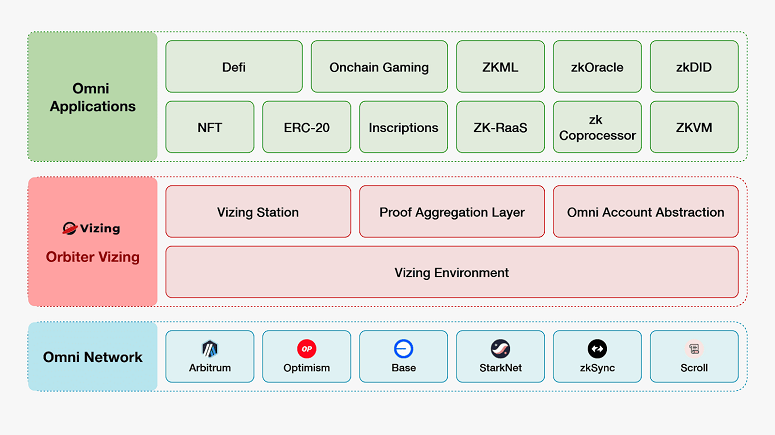 Omni Applications

Defi
Onchain Gaming
ZKML
zkOracle
zkDID
NFT
ERC-20
Inscriptions
ZK-RaaS
zk Coprocessor
ZKVM

Vizing
Orbiter Vizing

Vizing Station
Proof Aggregation Layer
Omni Account Abstraction
Vizing Environment

Omni Network

Arbitrum
OP
Optimism
Base
StarkNet
zkSync
Scroll